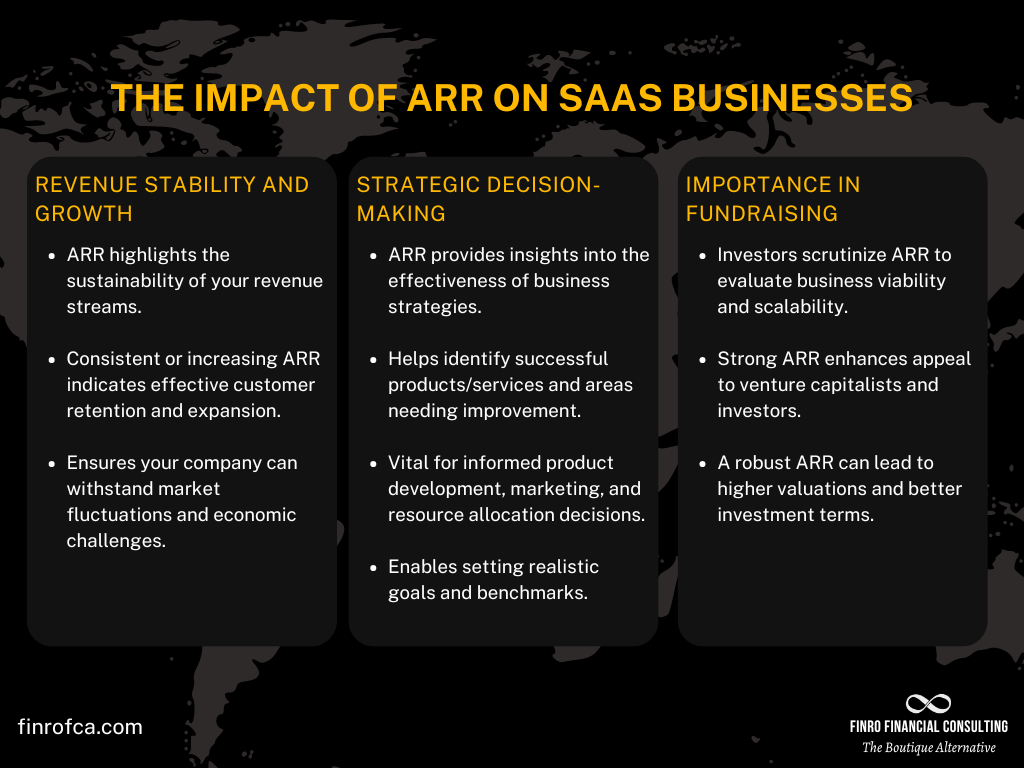 THE IMPACT OF ARR ON SAAS BUSINESSES

REVENUE STABILITY AND GROWTH

- ARR highlights the sustainability of your revenue streams.
- Consistent or increasing ARR indicates effective customer retention and expansion.
- Ensures your company can withstand market fluctuations and economic challenges.

STRATEGIC DECISION-MAKING

- ARR provides insights into the effectiveness of business strategies.
- Helps identify successful products/services and areas needing improvement.
- Vital for informed product development, marketing, and resource allocation decisions.
- Enables setting realistic goals and benchmarks.

IMPORTANCE IN FUNDRAISING

- Investors scrutinize ARR to evaluate business viability and scalability.
- Strong ARR enhances appeal to venture capitalists and investors.
- A robust ARR can lead to higher valuations and better investment terms.

finrofca.com

FINRO FINANCIAL CONSULTING
The Boutique Alternative